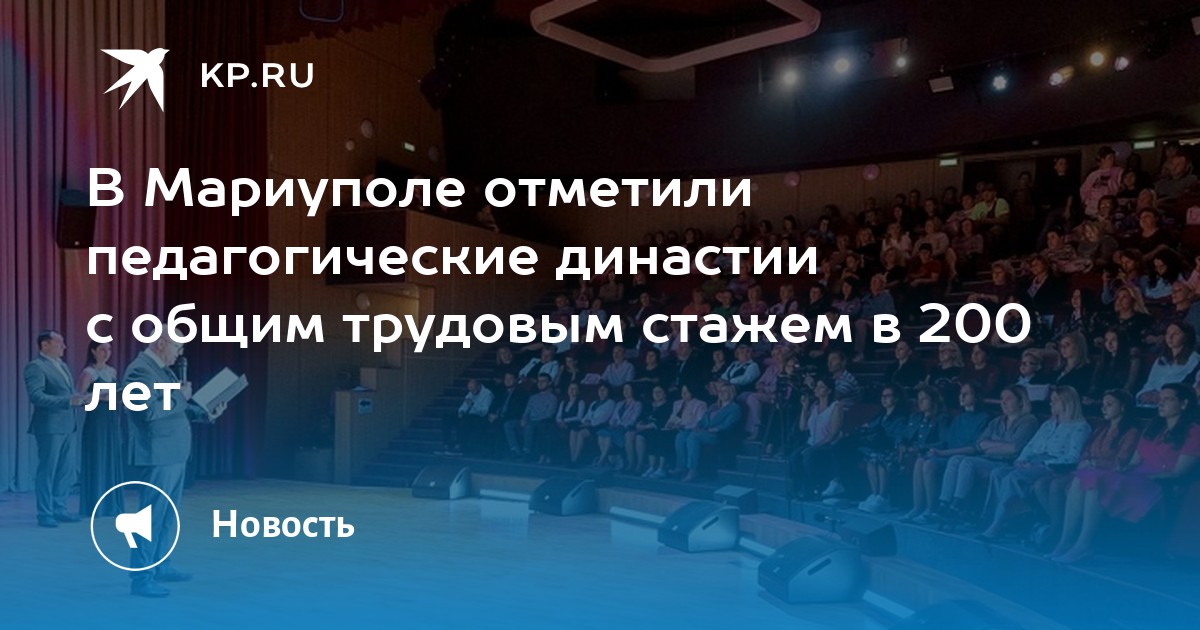 KP.RU

В Мариуполе отметили педагогические династии с общим трудовым стажем в 200 лет

Новость